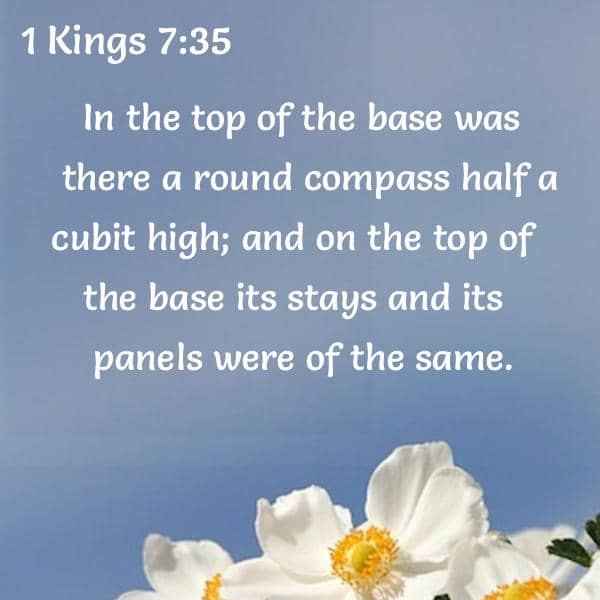 1 Kings 7:35

In the top of the base was there a round compass half a cubit high; and on the top of the base its stays and its panels were of the same.